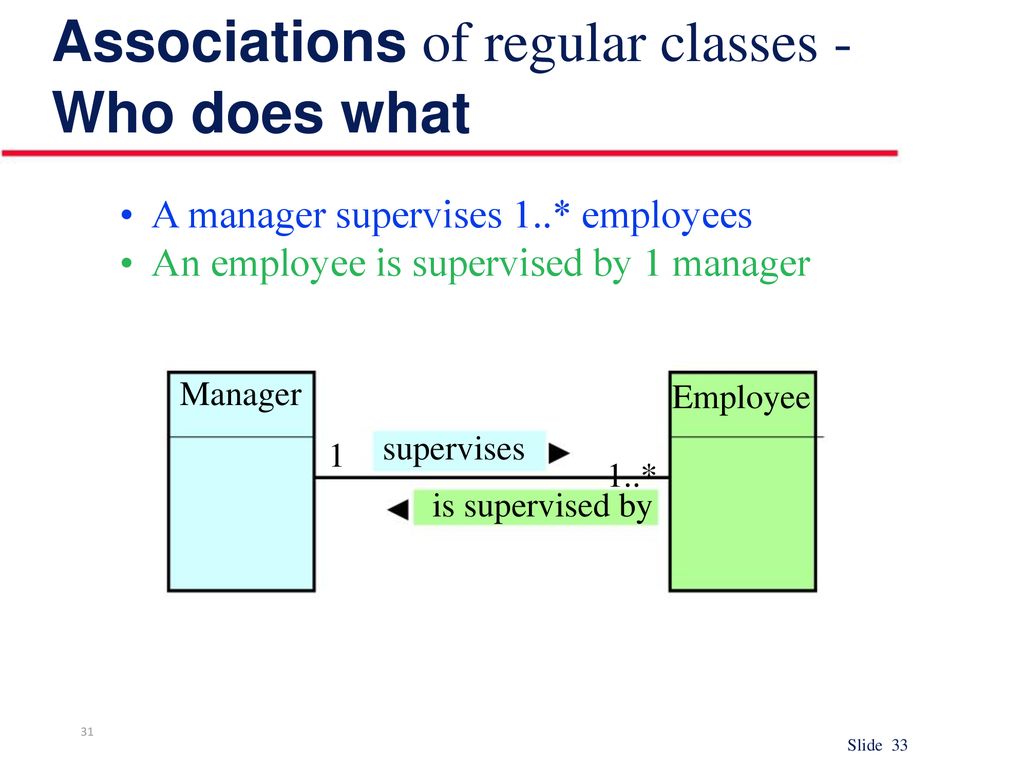 Associations of regular classes - Who does what

• A manager supervises 1..* employees
• An employee is supervised by 1 manager

Manager

Employee

1

supervises

1..*

is supervised by

31

Slide 33